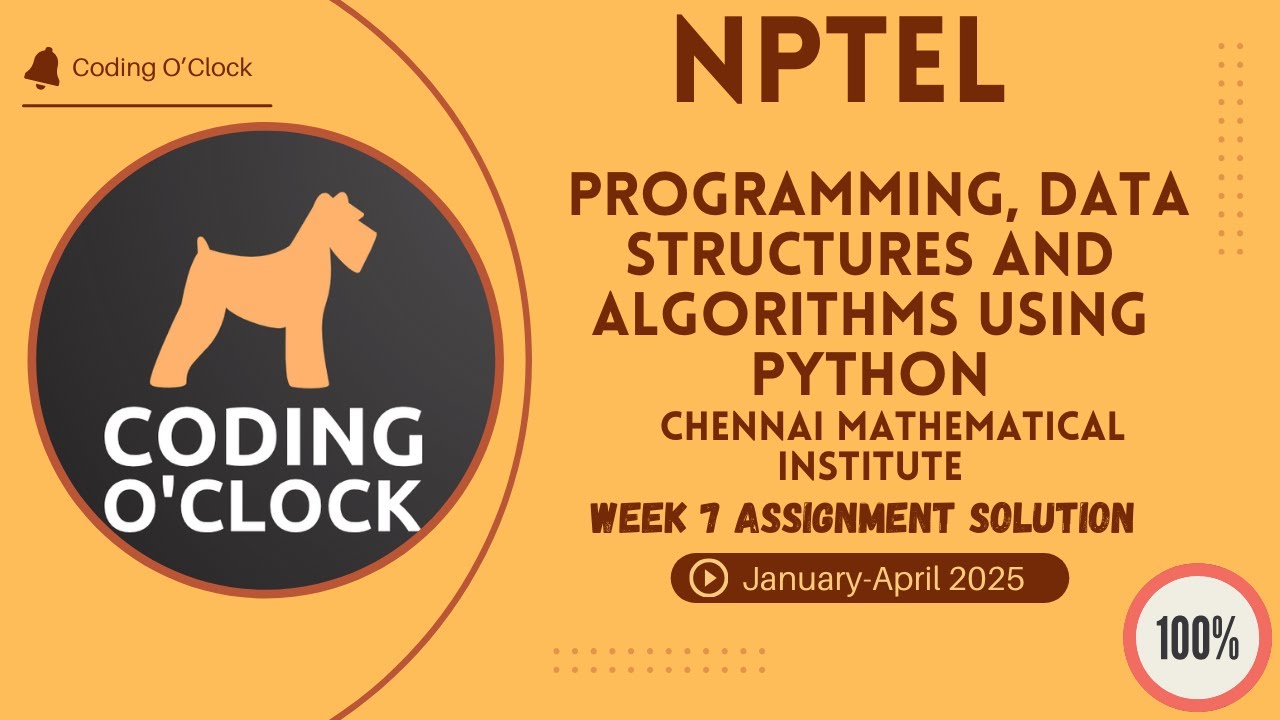 Coding O'Clock

CODING O'CLOCK

NPTEL

PROGRAMMING, DATA STRUCTURES AND ALGORITHMS USING PYTHON

CHENNAI MATHEMATICAL INSTITUTE

WEEK 7 ASSIGNMENT SOLUTION

January-April 2025

100%